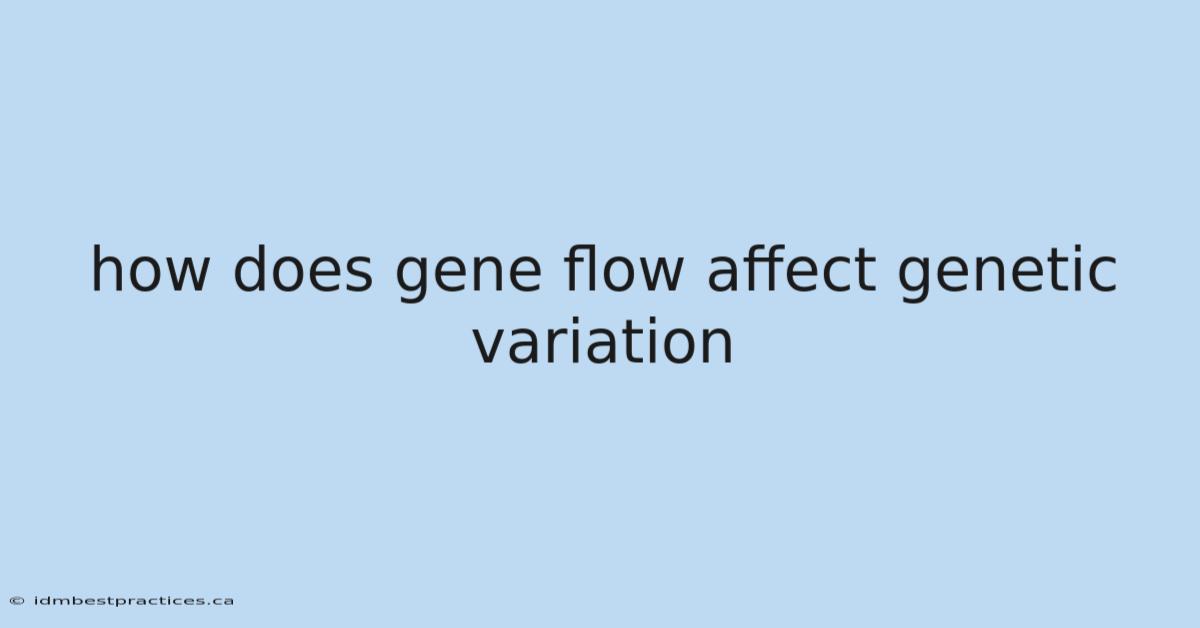 how does gene flow affect genetic variation

© idmbestpractices.ca